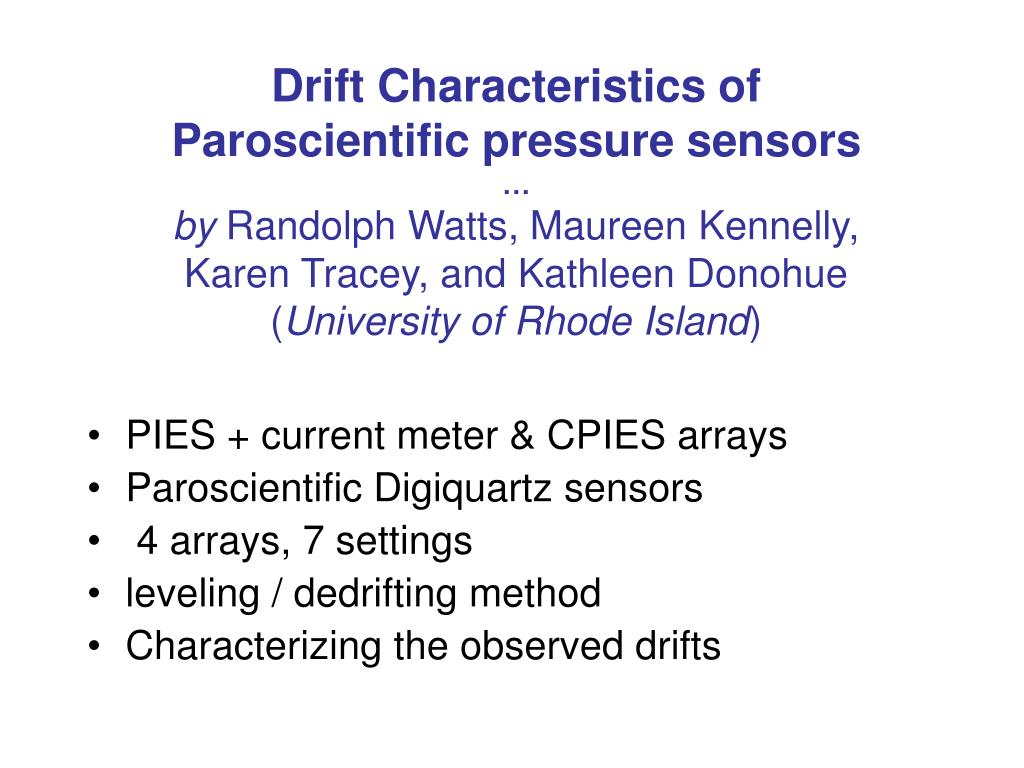 Drift Characteristics of Paroscientific pressure sensors
...
by Randolph Watts, Maureen Kennelly, Karen Tracey, and Kathleen Donohue (University of Rhode Island)

• PIES + current meter & CPIES arrays
• Paroscientific Digiquartz sensors
• 4 arrays, 7 settings
• leveling / dedrifting method
• Characterizing the observed drifts